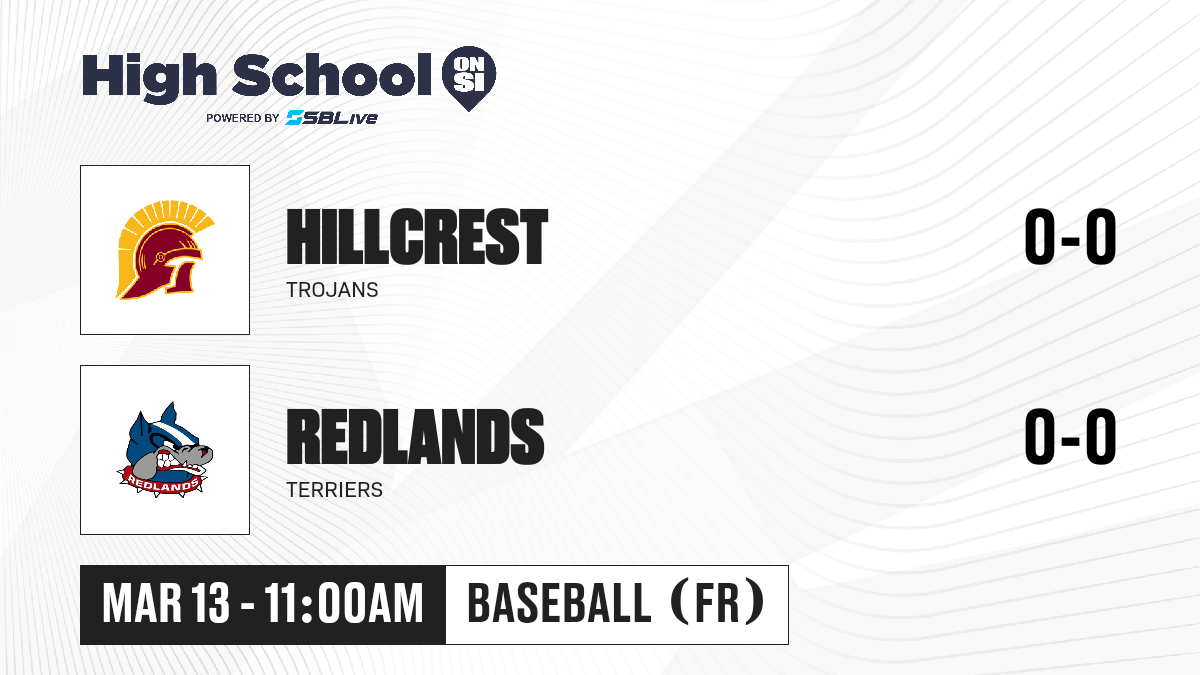 High School ON SI
POWERED BY SBLive

HILLCREST
TROJANS
0-0

REDLANDS
REDLANDS
TERRIERS
0-0

MAR 13 - 11:00AM
BASEBALL (FR)